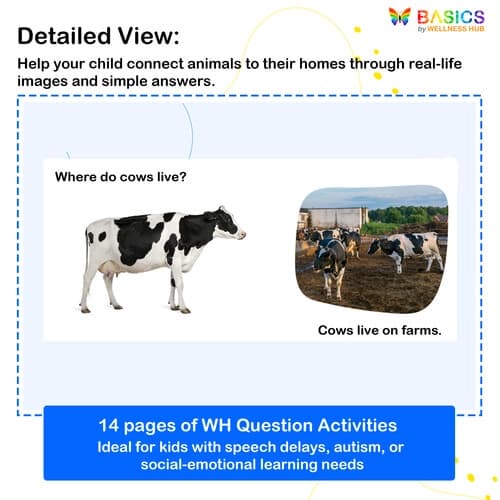 BASICS
by WELLNESS HUB

Detailed View:

Help your child connect animals to their homes through real-life images and simple answers.

Where do cows live?

Cows live on farms.

14 pages of WH Question Activities
Ideal for kids with speech delays, autism, or social-emotional learning needs